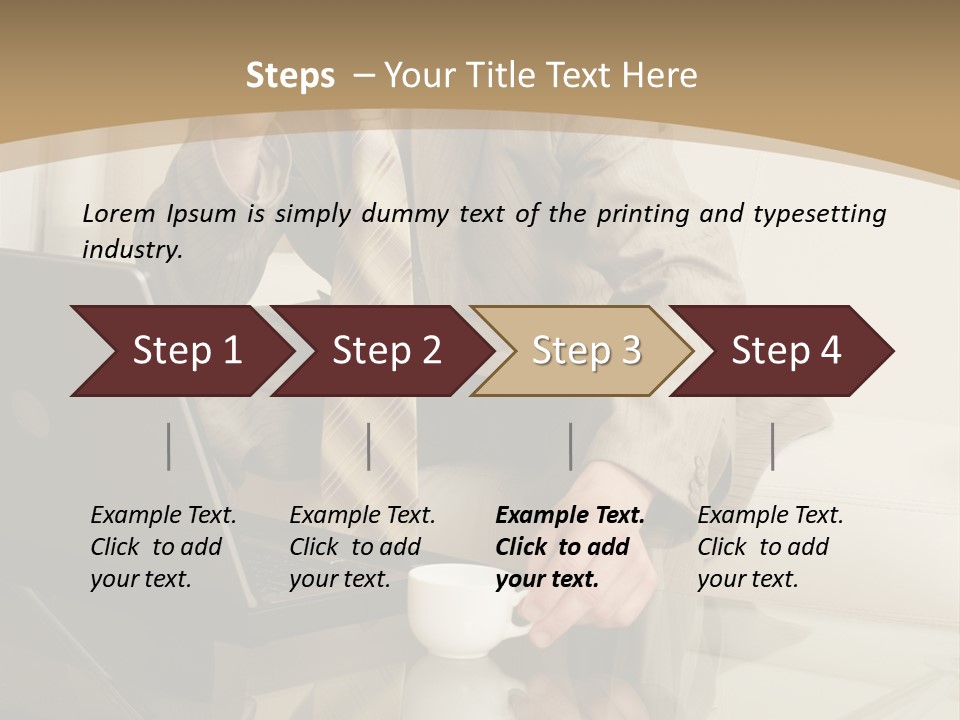 Steps – Your Title Text Here

Lorem Ipsum is simply dummy text of the printing and typesetting industry.

Step 1

Step 2

Step 3

Step 4

Example Text. Click to add your text.

Example Text. Click to add your text.

Example Text. Click to add your text.

Example Text. Click to add your text.